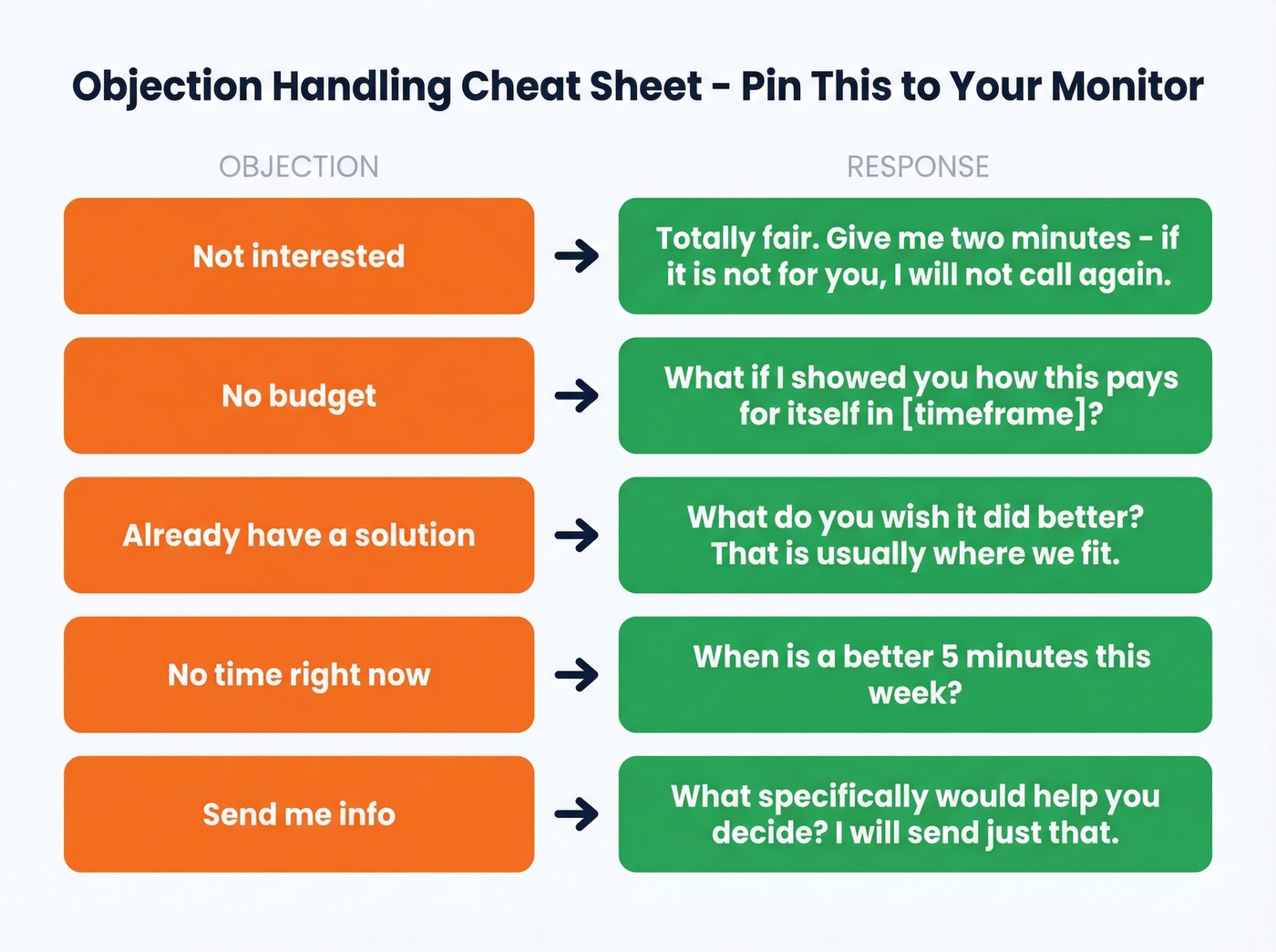 Objection Handling Cheat Sheet - Pin This to Your Monitor

| OBJECTION | RESPONSE |
|---|---|
| Not interested | Totally fair. Give me two minutes - if it is not for you, I will not call again. |
| No budget | What if I showed you how this pays for itself in [timeframe]? |
| Already have a solution | What do you wish it did better? That is usually where we fit. |
| No time right now | When is a better 5 minutes this week? |
| Send me info | What specifically would help you decide? I will send just that. |